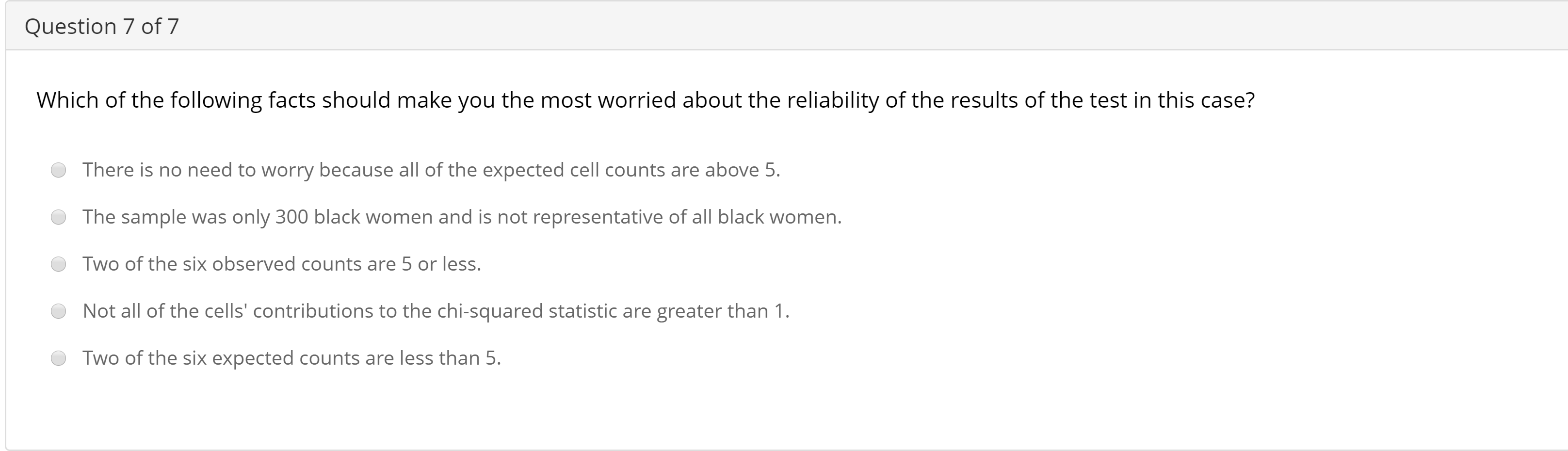 Question 7 of 7

Which of the following facts should make you the most worried about the reliability of the results of the test in this case?

There is no need to worry because all of the expected cell counts are above 5.

The sample was only 300 black women and is not representative of all black women.

Two of the six observed counts are 5 or less.

Not all of the cells' contributions to the chi-squared statistic are greater than 1.

Two of the six expected counts are less than 5.